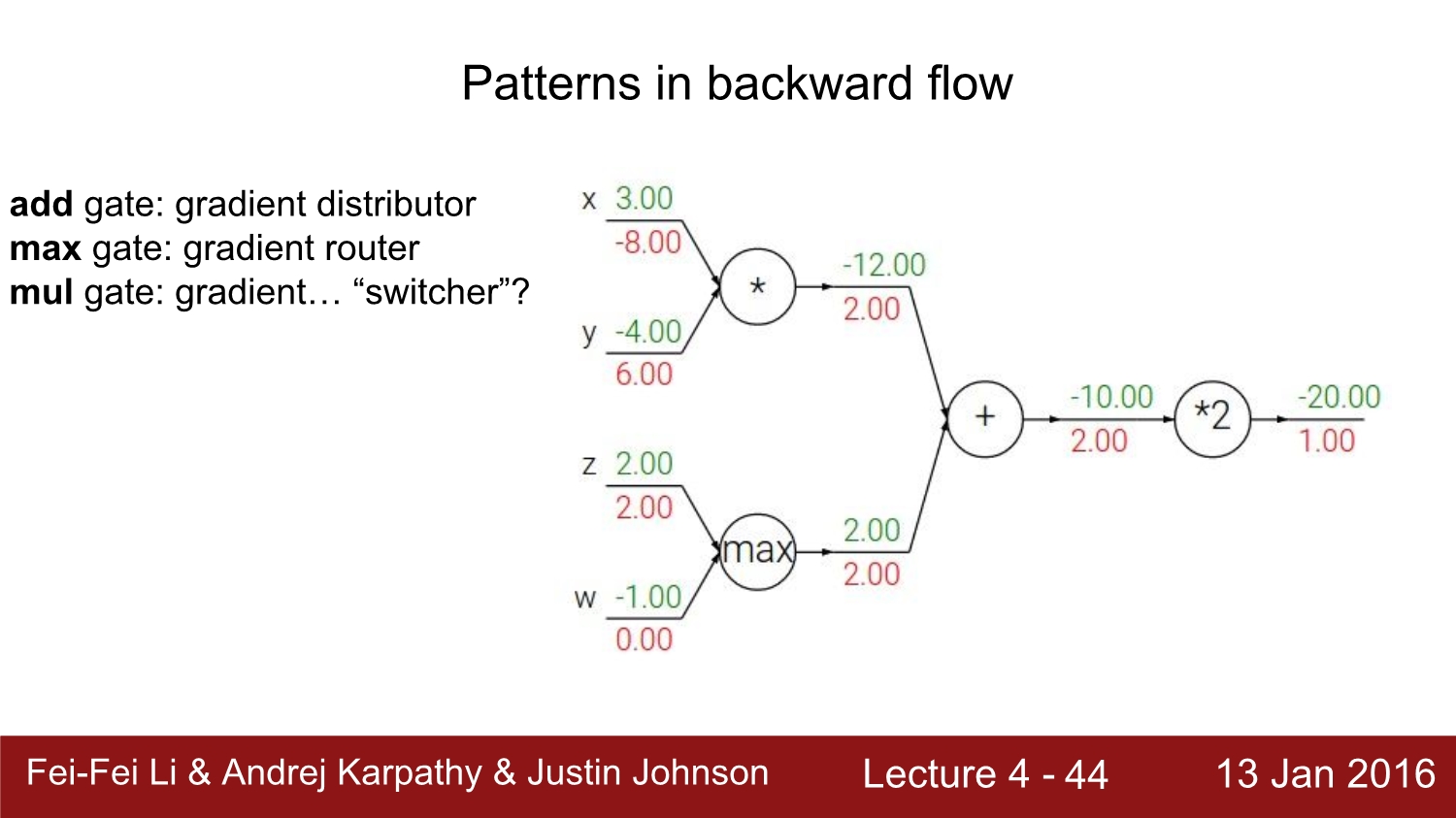 Patterns in backward flow

**add** gate: gradient distributor
**max** gate: gradient router
**mul** gate: gradient… “switcher”?

x 3.00
-8.00
y -4.00
6.00
z 2.00
2.00
w -1.00
0.00
*
-12.00
2.00
max
2.00
2.00
+
-10.00
2.00
*2
-20.00
1.00

Fei-Fei Li & Andrej Karpathy & Justin Johnson Lecture 4 - 44 13 Jan 2016